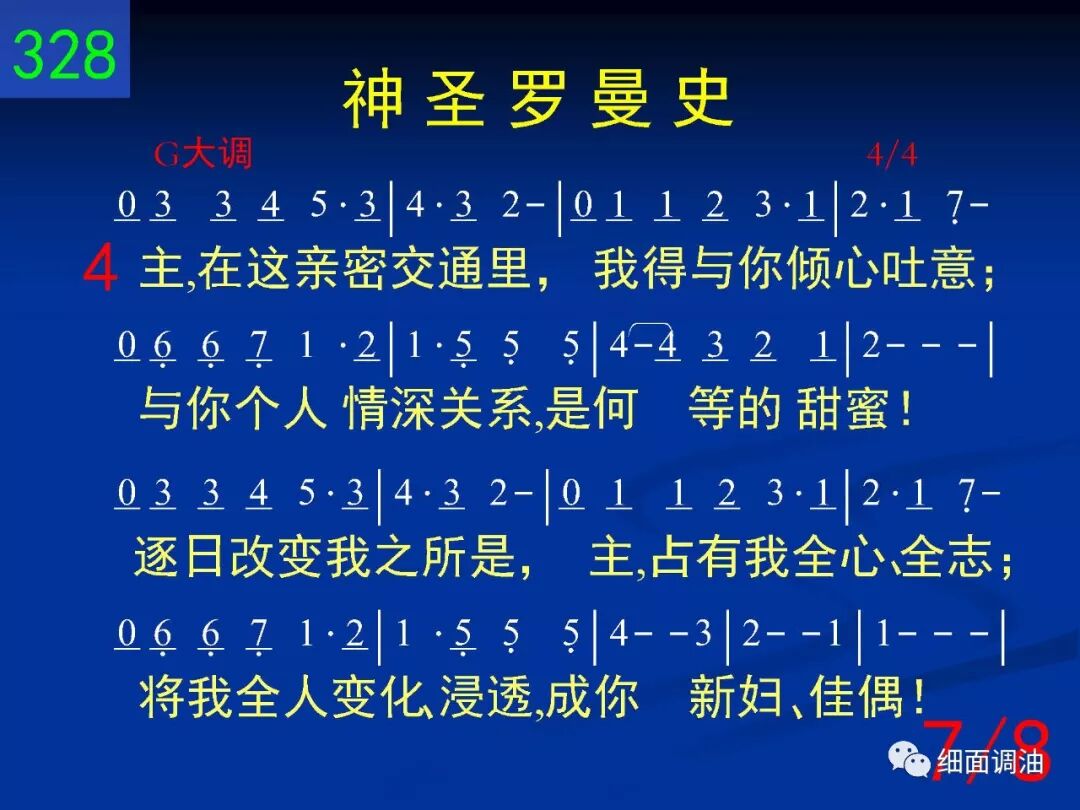 328

神圣罗曼史

G大调 4/4

0 3 3 4 5 · 3 | 4 · 3 2 - | 0 1 1 2 3 · 1 | 2 · 1 7 -

4 主,在这亲密交通里， 我得与你倾心吐意；

0 6 6 7 1 · 2 | 1 · 5 5 5 | 4 - 4 3 2 1 | 2 - - - |

与你个人 情深关系,是何 等的 甜蜜！

0 3 3 4 5 · 3 | 4 · 3 2 - | 0 1 1 2 3 · 1 | 2 · 1 7 -

逐日改变我之所是， 主,占有我全心、全志；

0 6 6 7 1 · 2 | 1 · 5 5 5 | 4 - - 3 | 2 - - 1 | 1 - - - |

将我全人变化,浸透,成你 新妇、佳偶！

7/8

细面调油